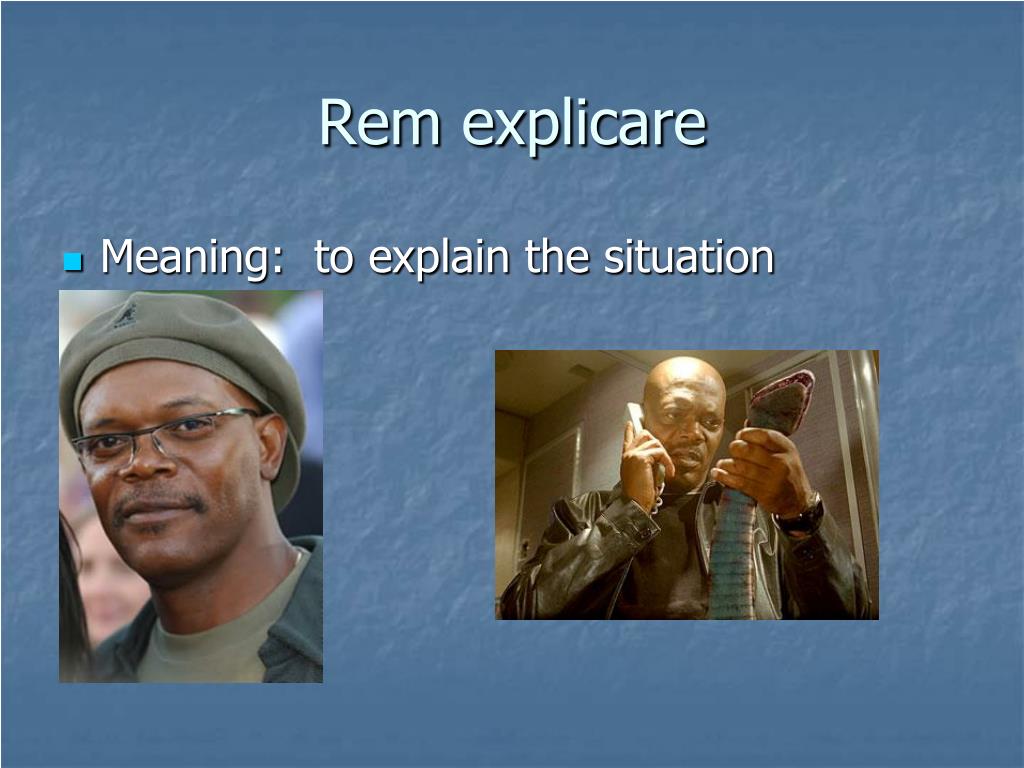 Rem explicare

Meaning:  to explain the situation